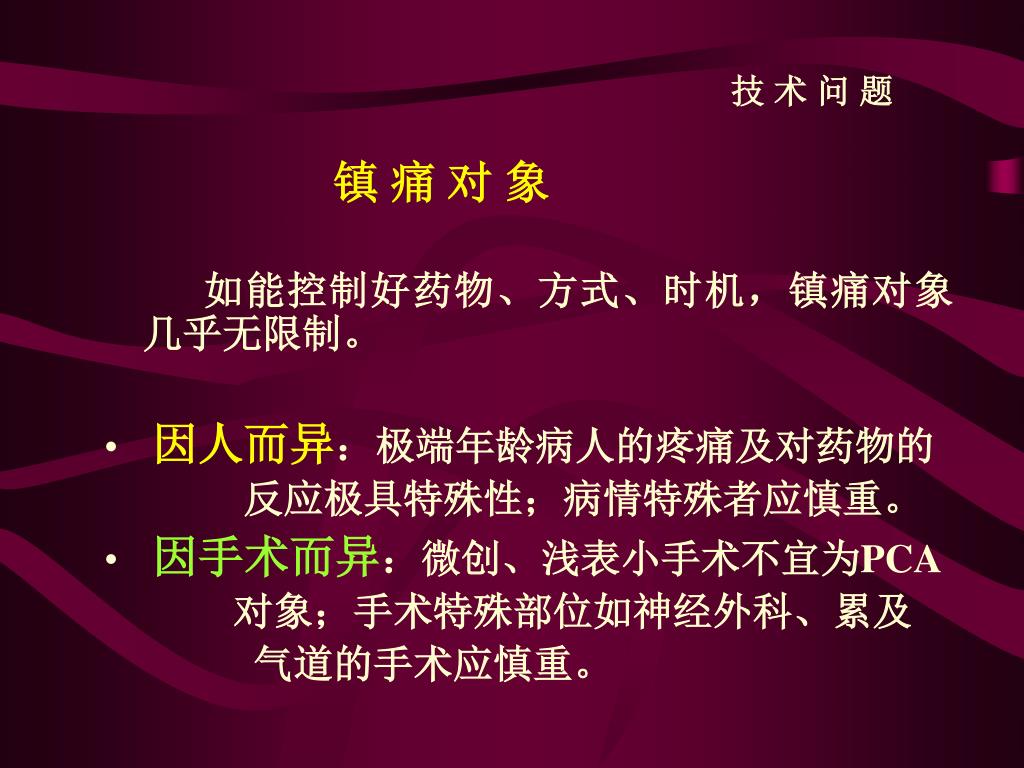 技 术 问 题

镇 痛 对 象

如能控制好药物、方式、时机，镇痛对象几乎无限制。

• 因人而异：极端年龄病人的疼痛及对药物的反应极具特殊性；病情特殊者应慎重。
• 因手术而异：微创、浅表小手术不宜为PCA对象；手术特殊部位如神经外科、累及气道的手术应慎重。